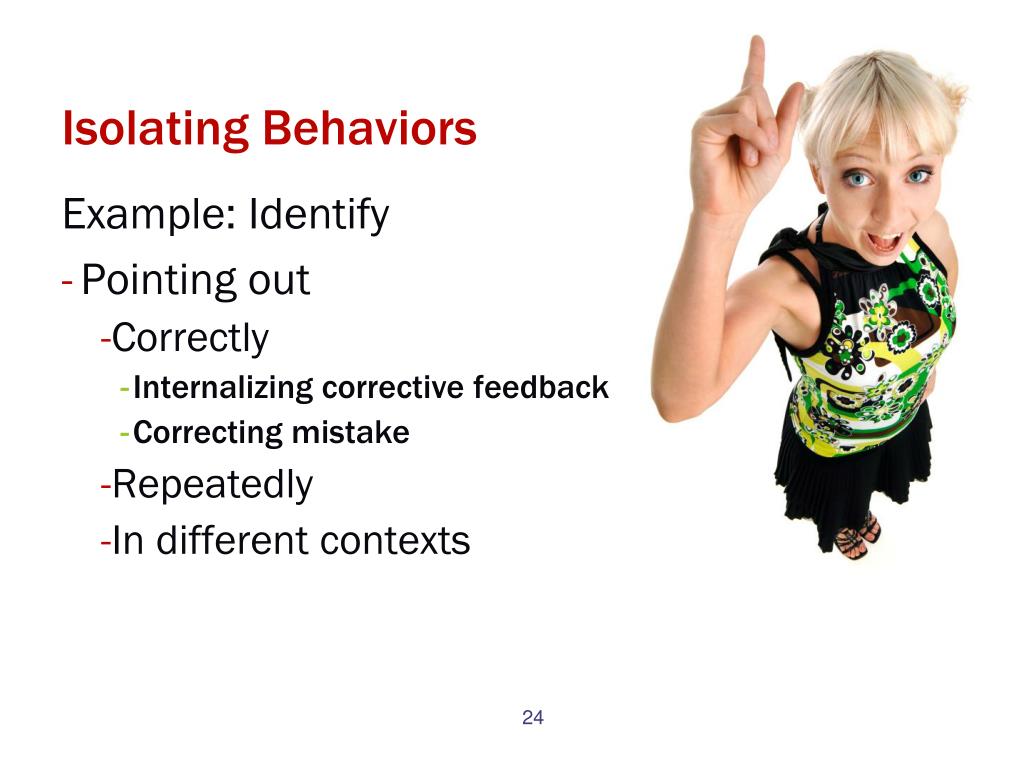 Isolating Behaviors

Example: Identify

- Pointing out

-Correctly

-Internalizing corrective feedback

-Correcting mistake

-Repeatedly

-In different contexts

24